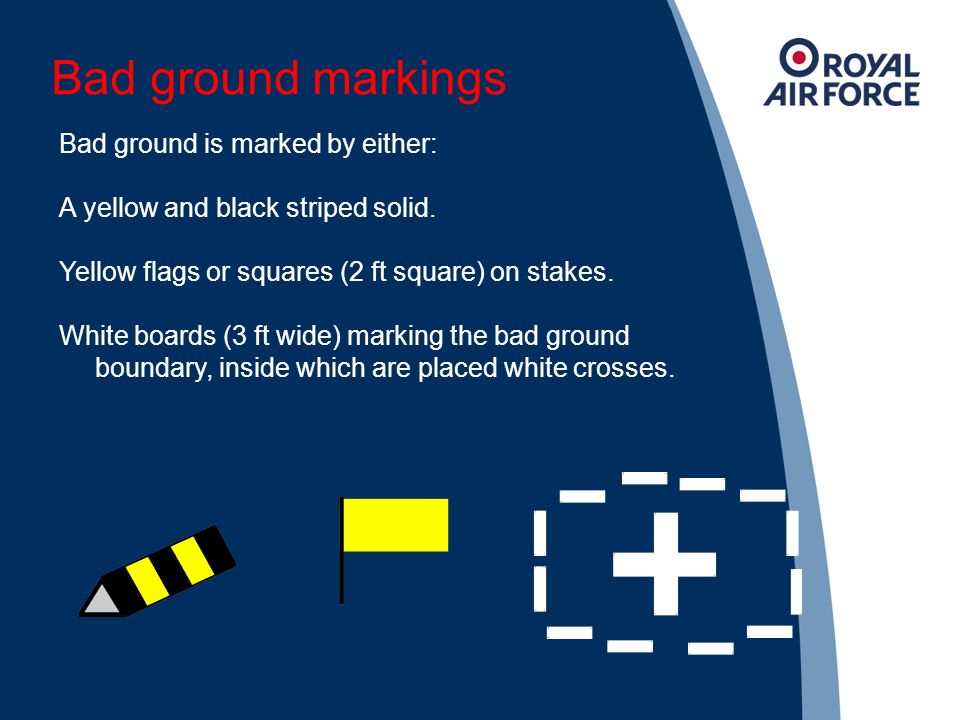 Bad ground markings

ROYAL AIR FORCE

Bad ground is marked by either:

A yellow and black striped solid.

Yellow flags or squares (2 ft square) on stakes.

White boards (3 ft wide) marking the bad ground boundary, inside which are placed white crosses.